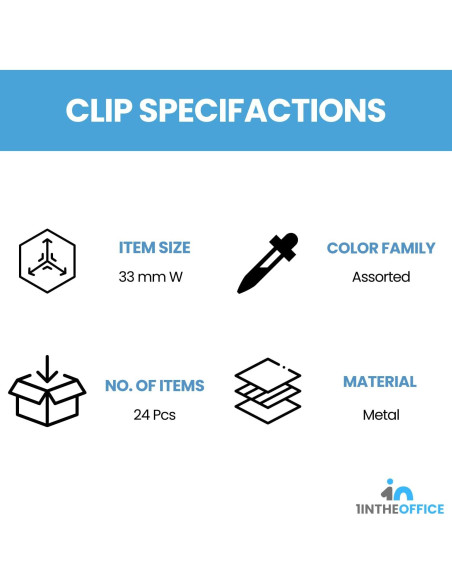 CLIP SPECIFACTIONS

ITEM SIZE
33 mm W

COLOR FAMILY
Assorted

NO. OF ITEMS
24 Pcs

MATERIAL
Metal

1INTHEOFFICE